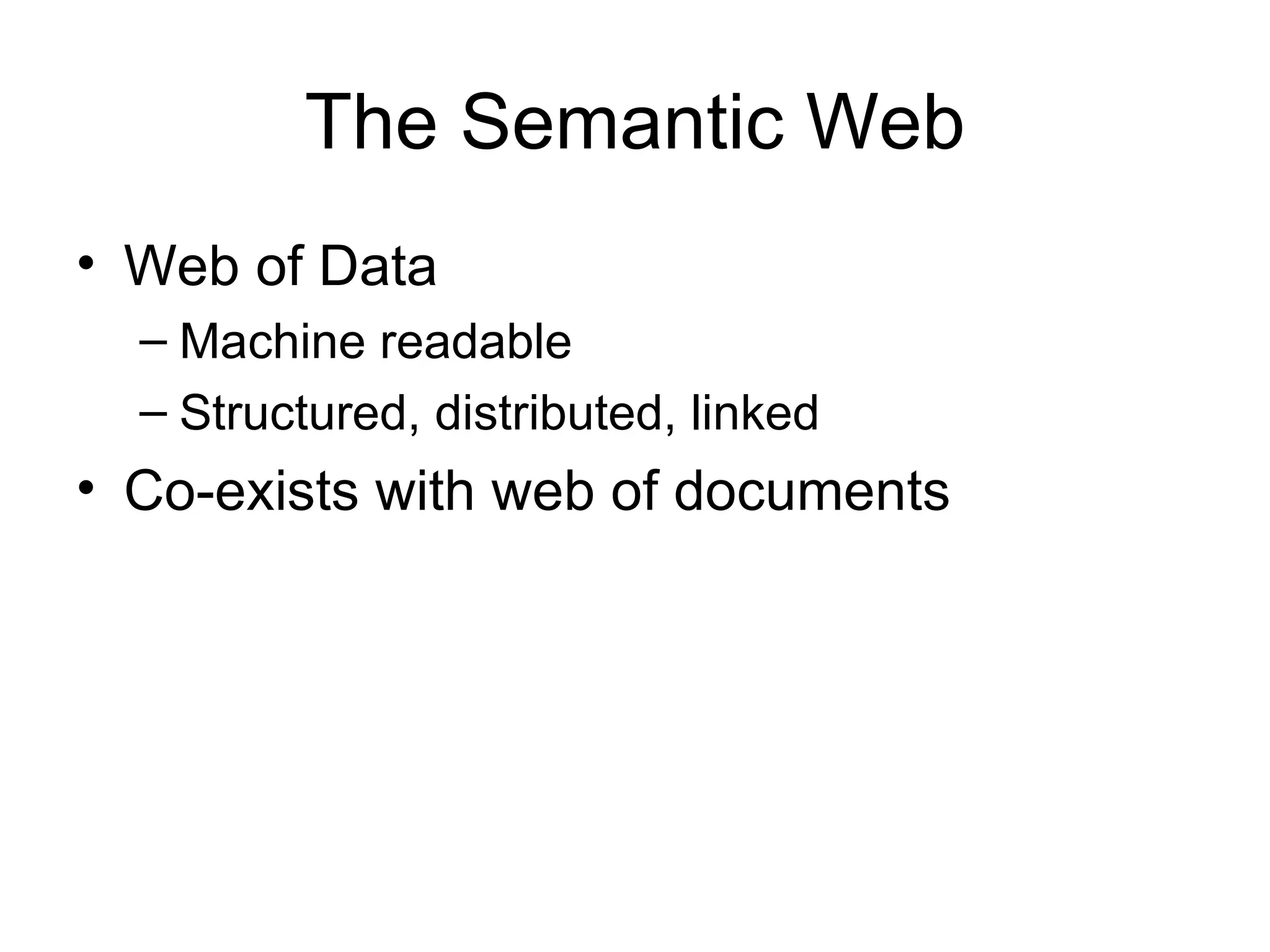 The Semantic Web

• Web of Data
– Machine readable
– Structured, distributed, linked
• Co-exists with web of documents